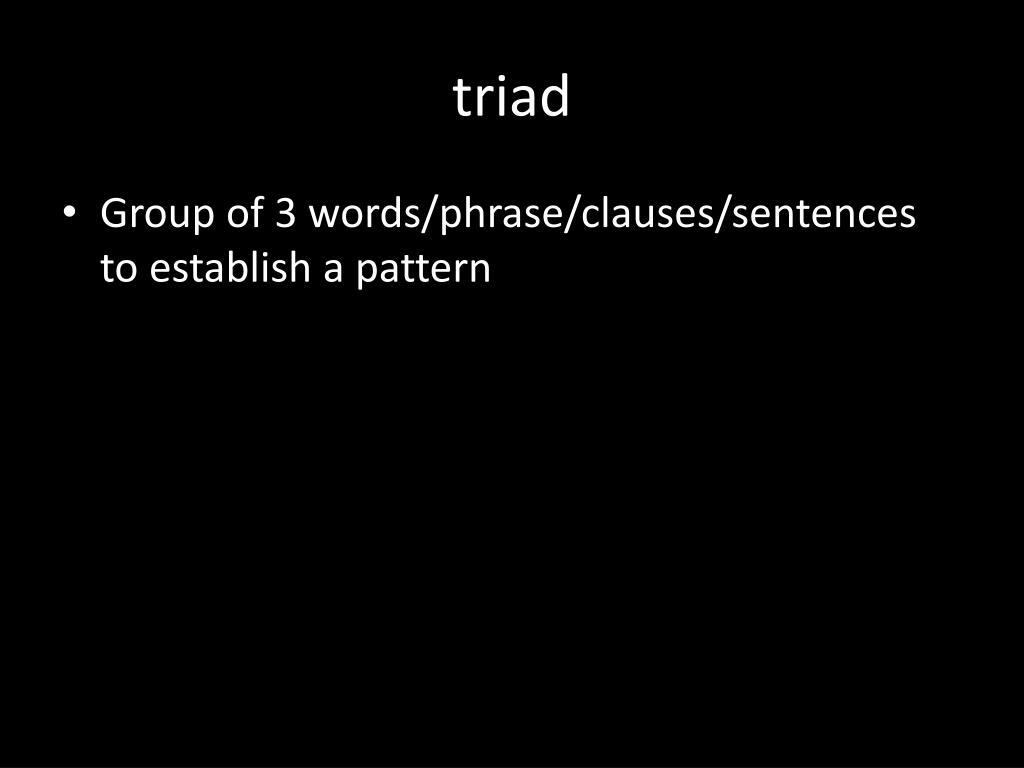 triad

• Group of 3 words/phrase/clauses/sentences to establish a pattern